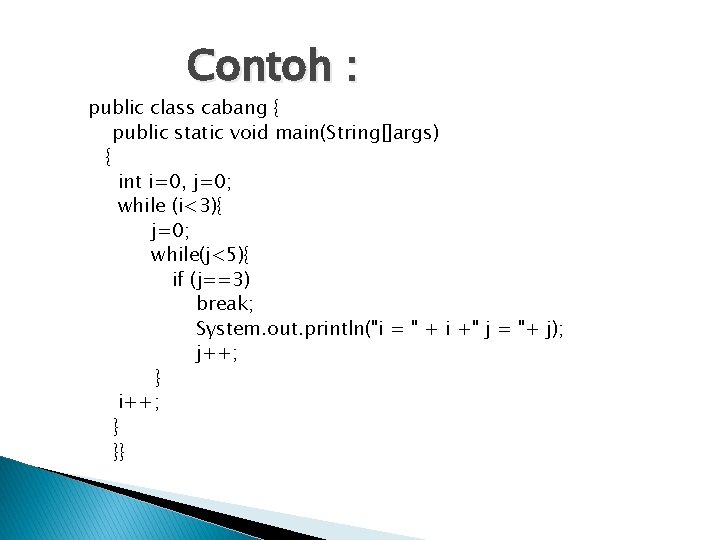 Contoh :

public class cabang {
public static void main(String[]args)
{
int i=0, j=0;
while (i<3){
j=0;
while(j<5){
if (j==3)
break;
System.out.println("i = " + i +" j = "+ j);
j++;
}
i++;
}
}}